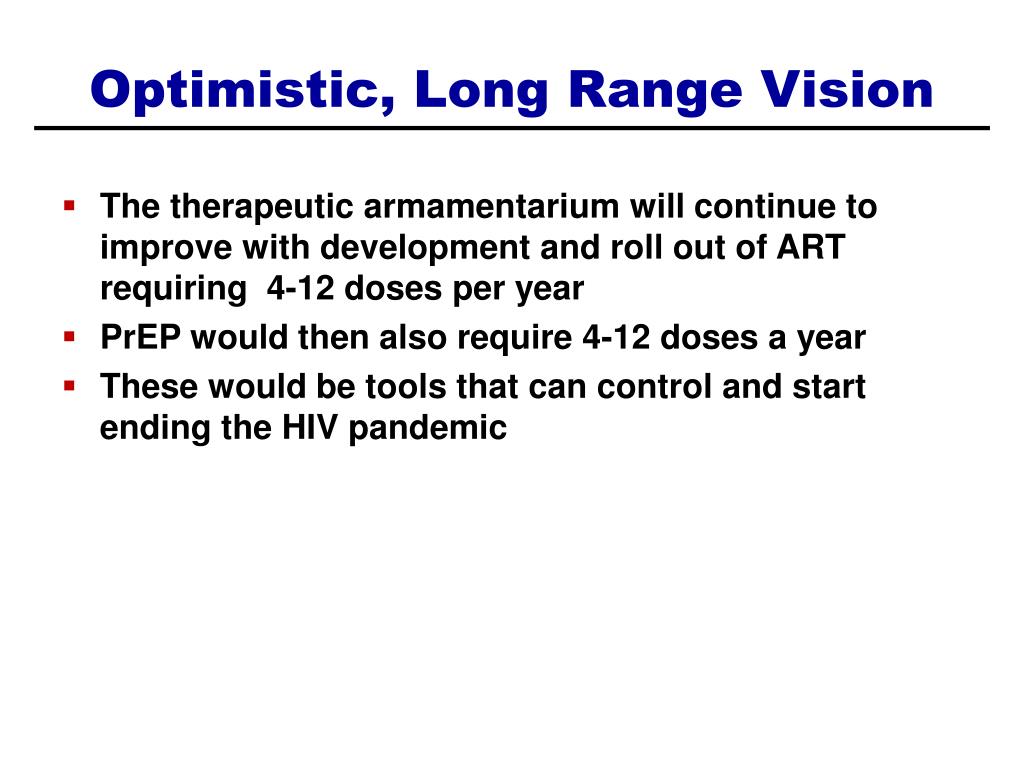 Optimistic, Long Range Vision

- The therapeutic armamentarium will continue to improve with development and roll out of ART requiring 4-12 doses per year
- PrEP would then also require 4-12 doses a year
- These would be tools that can control and start ending the HIV pandemic